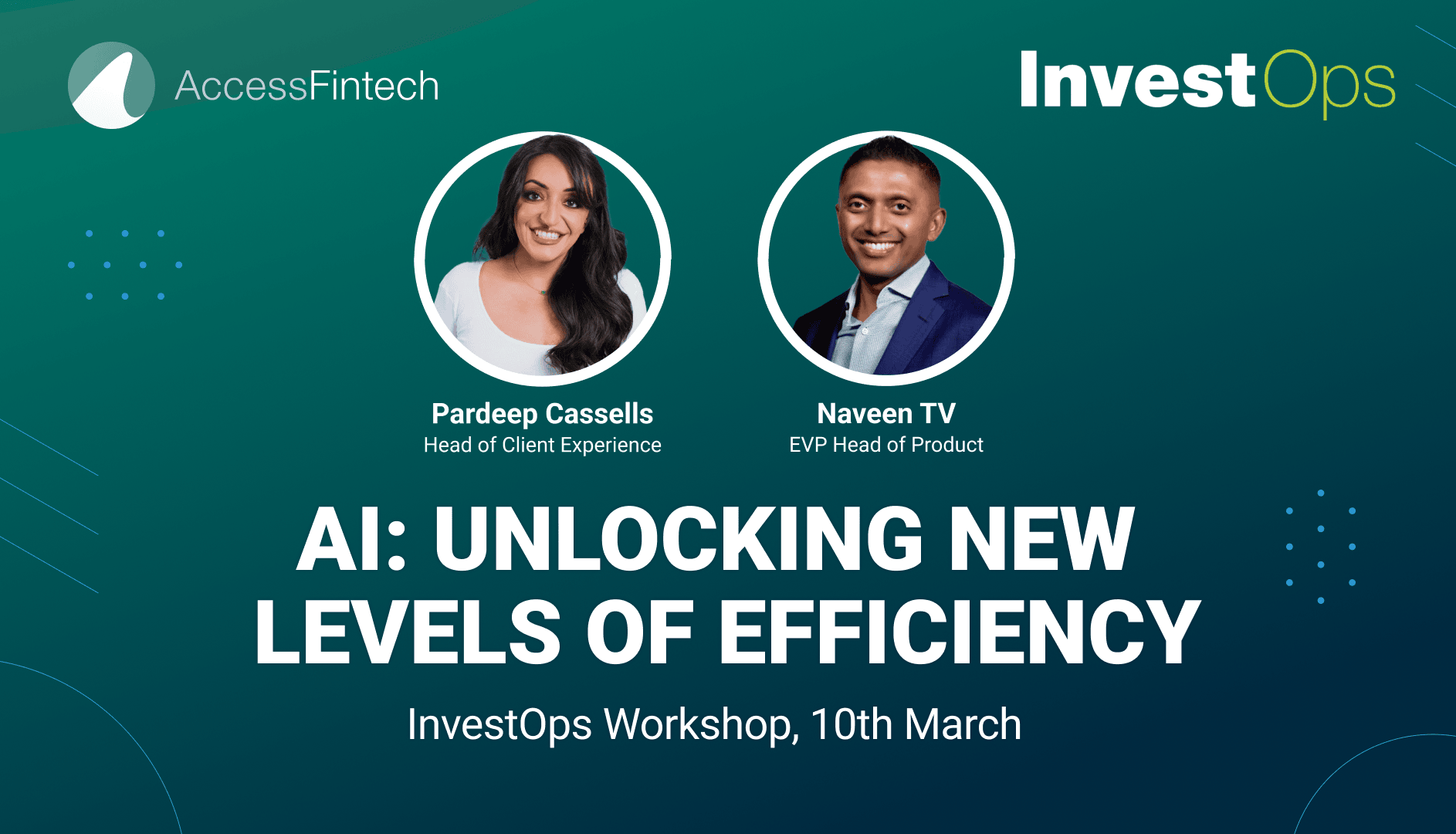 AccessFintech

InvestOps

Pardeep Cassells
Head of Client Experience

Naveen TV
EVP Head of Product

AI: UNLOCKING NEW LEVELS OF EFFICIENCY

InvestOps Workshop, 10th March